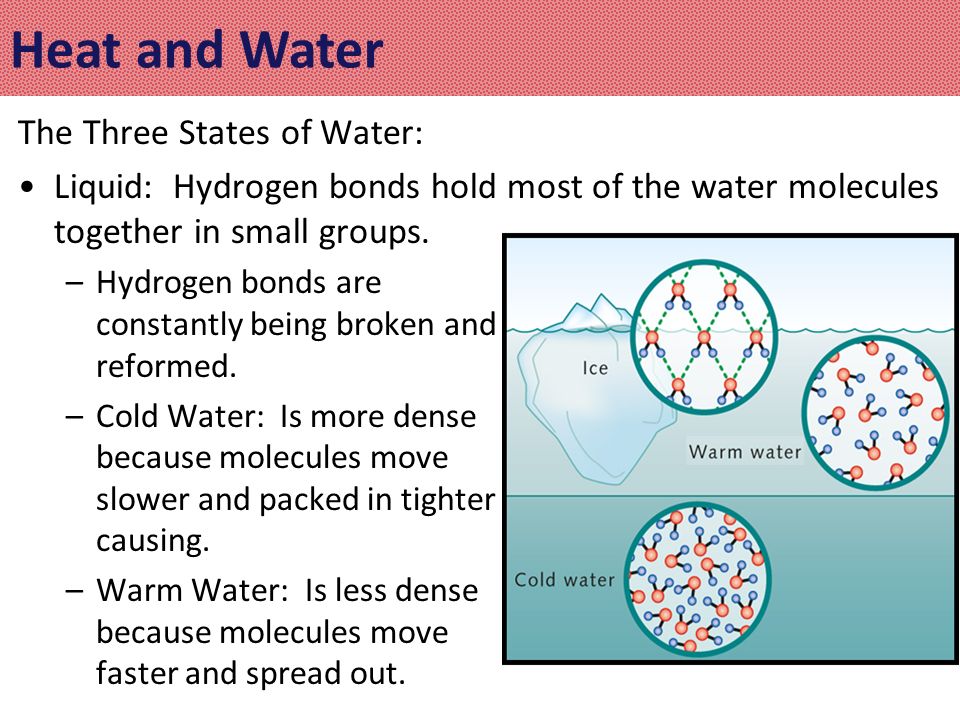 Heat and Water

The Three States of Water:

• Liquid: Hydrogen bonds hold most of the water molecules together in small groups.

– Hydrogen bonds are constantly being broken and reformed.

– Cold Water: Is more dense because molecules move slower and packed in tighter causing.

– Warm Water: Is less dense because molecules move faster and spread out.

Ice

Warm water

Cold water